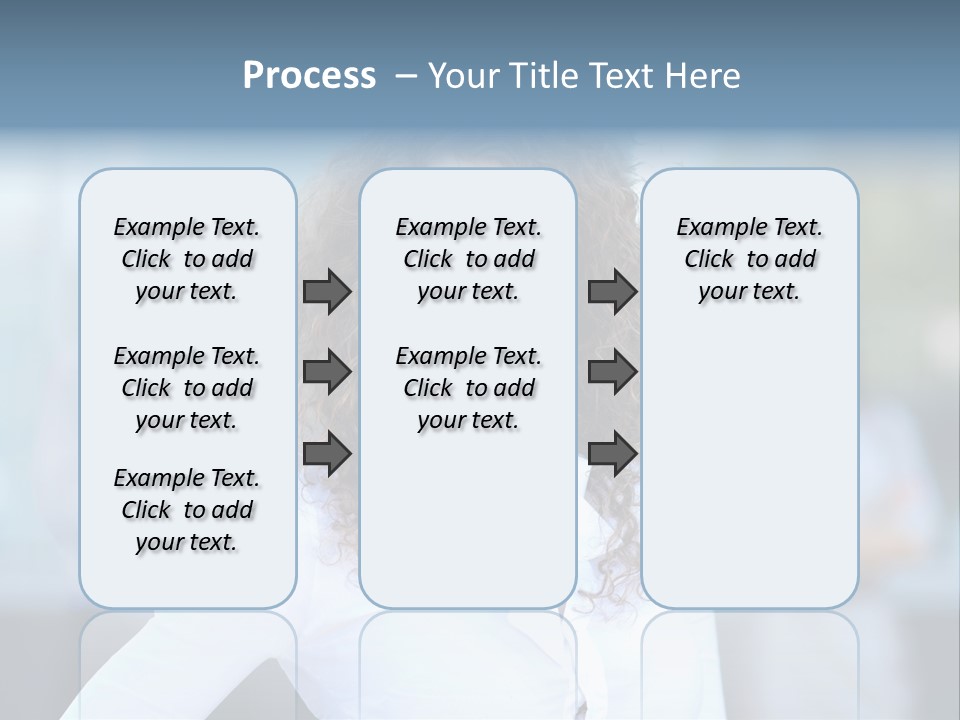 Process – Your Title Text Here

Example Text. Click to add your text.

Example Text. Click to add your text.

Example Text. Click to add your text.

Example Text. Click to add your text.

Example Text. Click to add your text.

Example Text. Click to add your text.